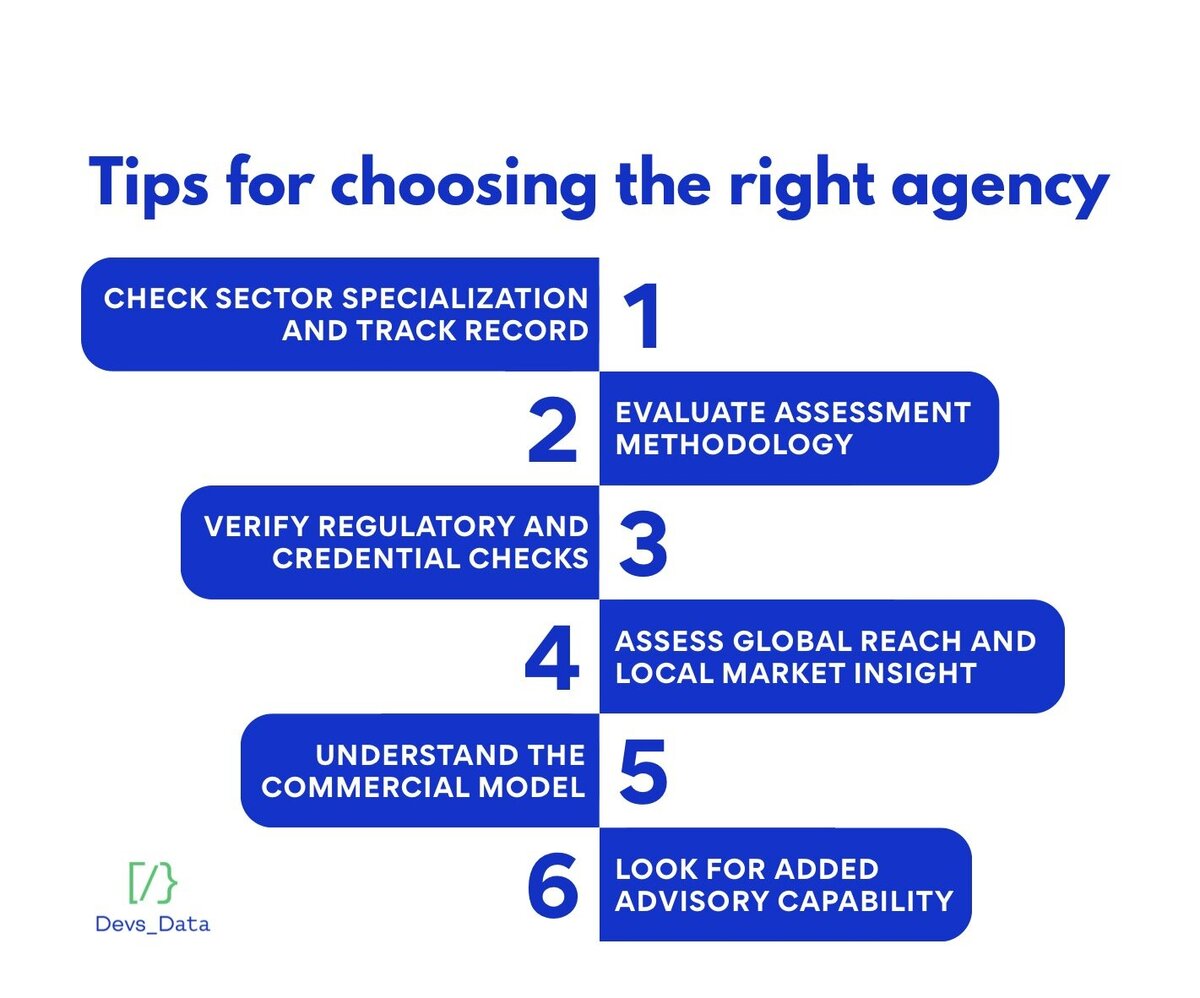 Tips for choosing the right agency

CHECK SECTOR SPECIALIZATION AND TRACK RECORD 1

2 EVALUATE ASSESSMENT METHODOLOGY

VERIFY REGULATORY AND CREDENTIAL CHECKS 3

4 ASSESS GLOBAL REACH AND LOCAL MARKET INSIGHT

UNDERSTAND THE COMMERCIAL MODEL 5

6 LOOK FOR ADDED ADVISORY CAPABILITY

[/}
Devs_Data